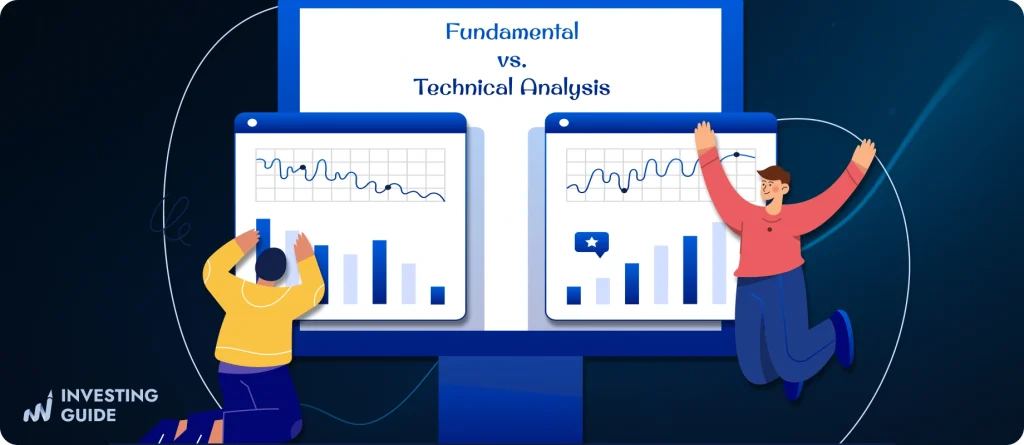 Fundamental
vs.
Technical Analysis

INVESTING
GUIDE